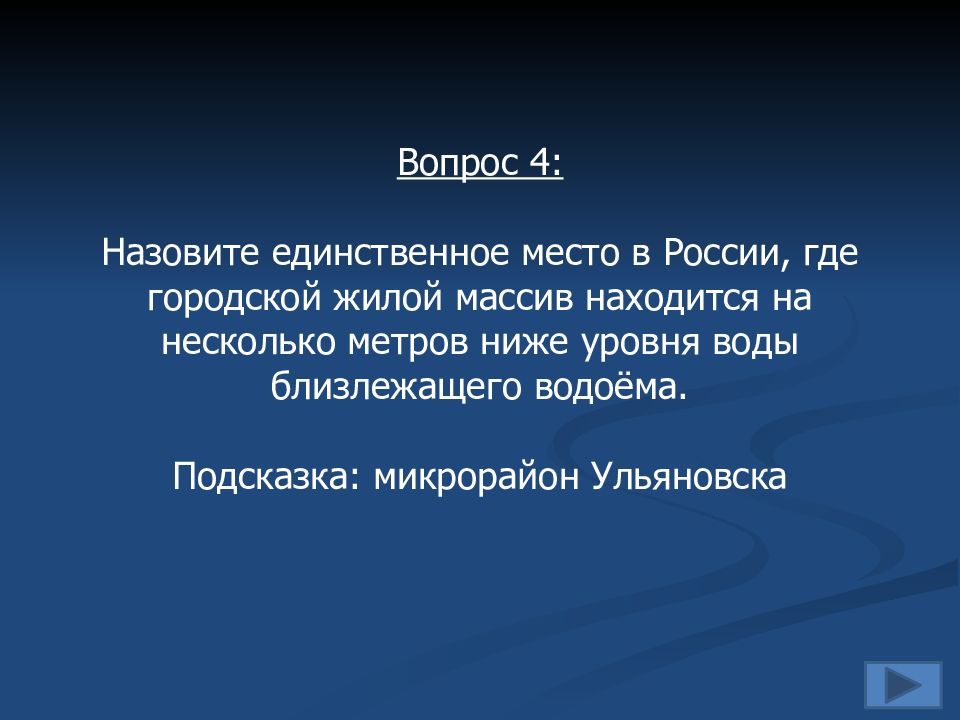 Вопрос 4:

Назовите единственное место в России, где городской жилой массив находится на несколько метров ниже уровня воды близлежащего водоёма.

Подсказка: микрорайон Ульяновска